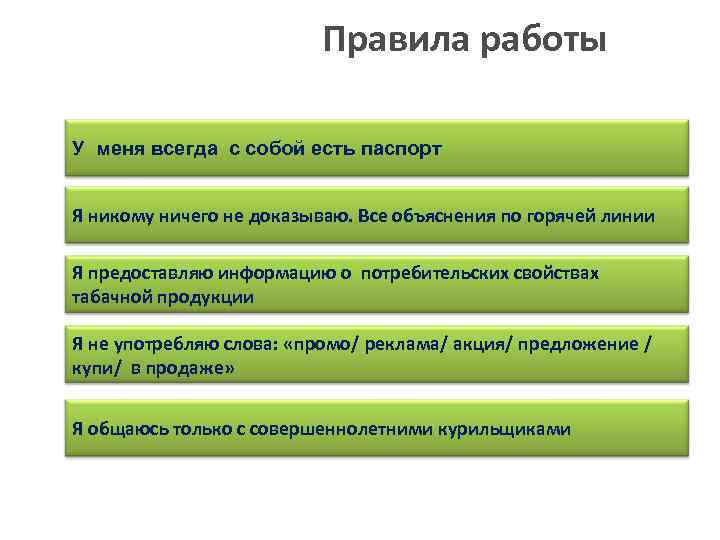 Правила работы

У меня всегда с собой есть паспорт

Я никому ничего не доказываю. Все объяснения по горячей линии

Я предоставляю информацию о потребительских свойствах табачной продукции

Я не употребляю слова: «промо/ реклама/ акция/ предложение / купи/ в продаже»

Я общаюсь только с совершеннолетними курильщиками